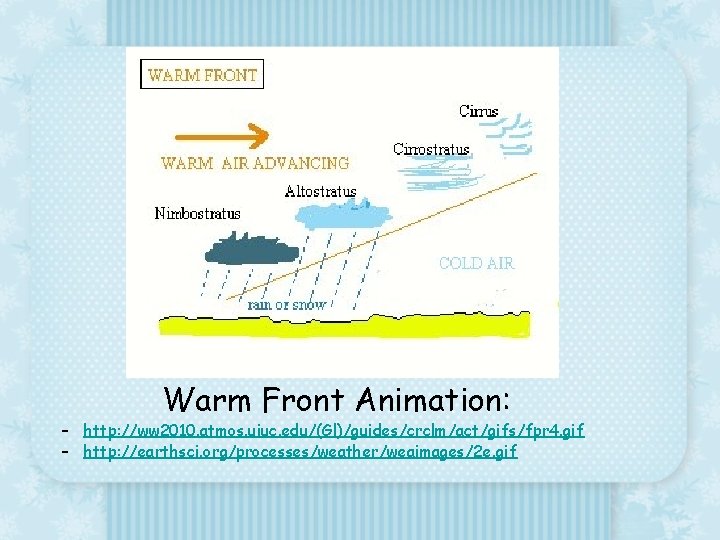 WARM FRONT

WARM AIR ADVANCING

Cirrus

Cirrostratus

Altostratus

Nimbostratus

COLD AIR

rain or snow

Warm Front Animation:

- http://ww2010.atmos.uiuc.edu/(Gl)/guides/crclm/act/gifs/fpr4.gif
- http://earthsci.org/processes/weather/weaimages/2e.gif